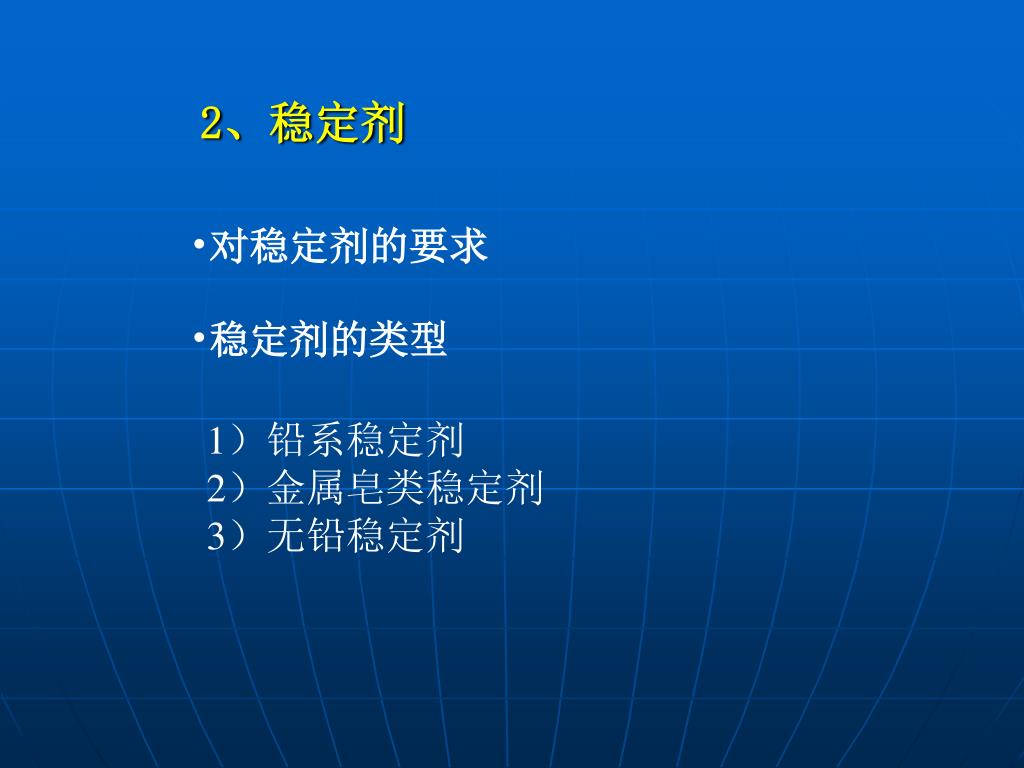 2、稳定剂

•对稳定剂的要求

•稳定剂的类型

1）铅系稳定剂
2）金属皂类稳定剂
3）无铅稳定剂